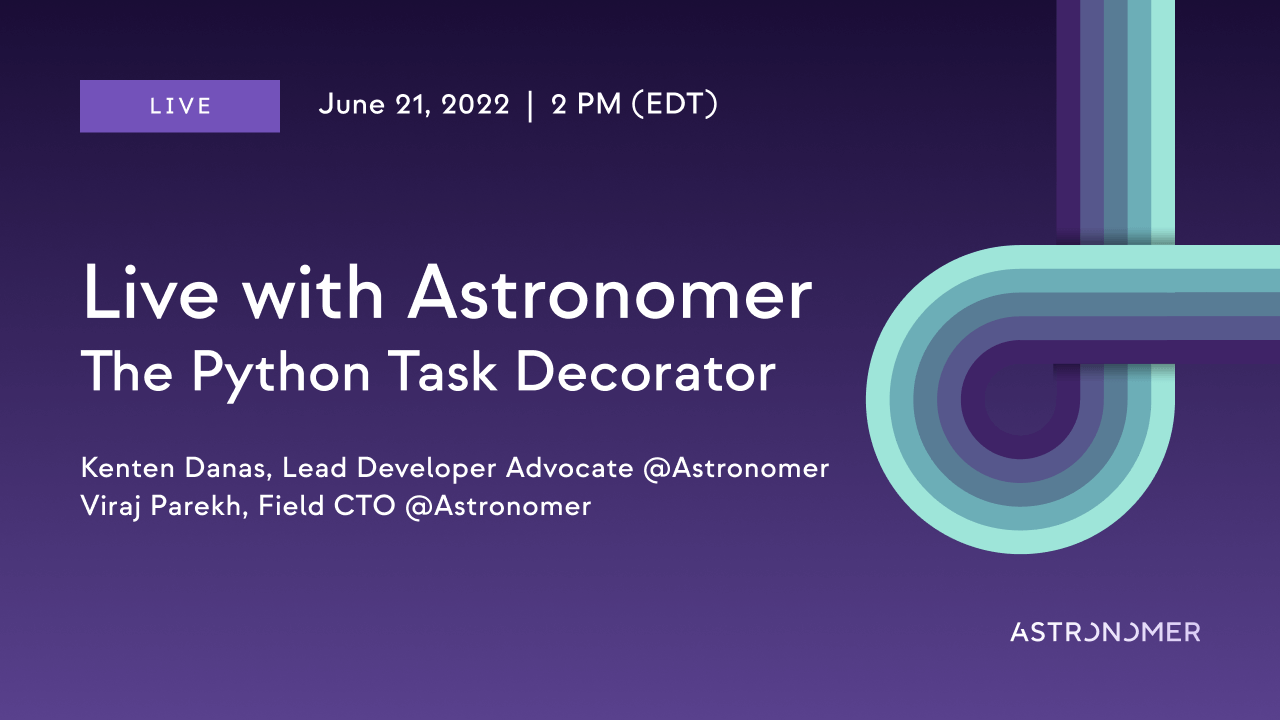 LIVE June 21, 2022 | 2 PM (EDT)

Live with Astronomer
The Python Task Decorator

Kenten Danas, Lead Developer Advocate @Astronomer
Viraj Parekh, Field CTO @Astronomer

ASTRONOMER